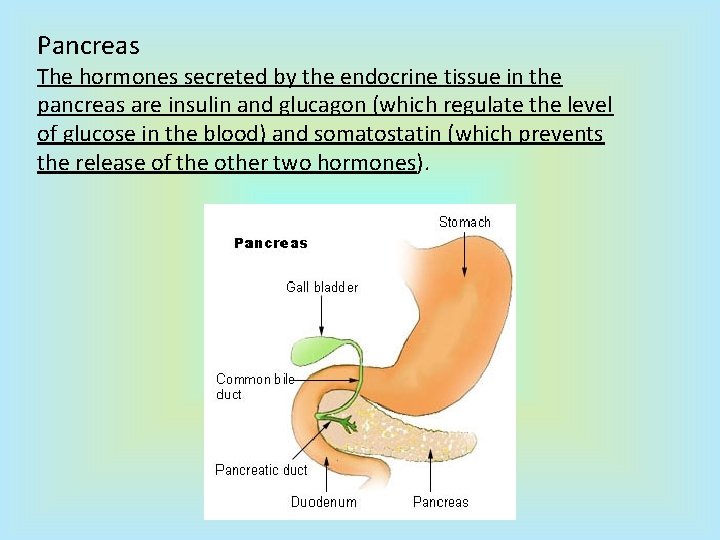 Pancreas

The hormones secreted by the endocrine tissue in the pancreas are insulin and glucagon (which regulate the level of glucose in the blood) and somatostatin (which prevents the release of the other two hormones).

Pancreas

Stomach

Gall bladder

Common bile duct

Pancreatic duct

Duodenum

Pancreas